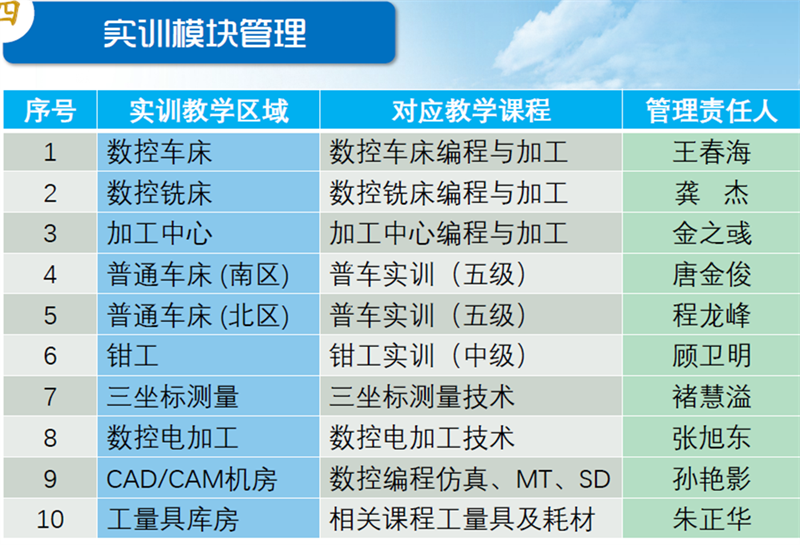 四

实训模块管理

| 序号 | 实训教学区域 | 对应教学课程 | 管理责任人 |
|---|---|---|---|
| 1 | 数控车床 | 数控车床编程与加工 | 王春海 |
| 2 | 数控铣床 | 数控铣床编程与加工 | 龚 杰 |
| 3 | 加工中心 | 加工中心编程与加工 | 金之彧 |
| 4 | 普通车床 (南区) | 普车实训（五级） | 唐金俊 |
| 5 | 普通车床 (北区) | 普车实训（五级） | 程龙峰 |
| 6 | 钳工 | 钳工实训（中级） | 顾卫明 |
| 7 | 三坐标测量 | 三坐标测量技术 | 褚慧溢 |
| 8 | 数控电加工 | 数控电加工技术 | 张旭东 |
| 9 | CAD/CAM机房 | 数控编程仿真、MT、SD | 孙艳影 |
| 10 | 工量具库房 | 相关课程工量具及耗材 | 朱正华 |